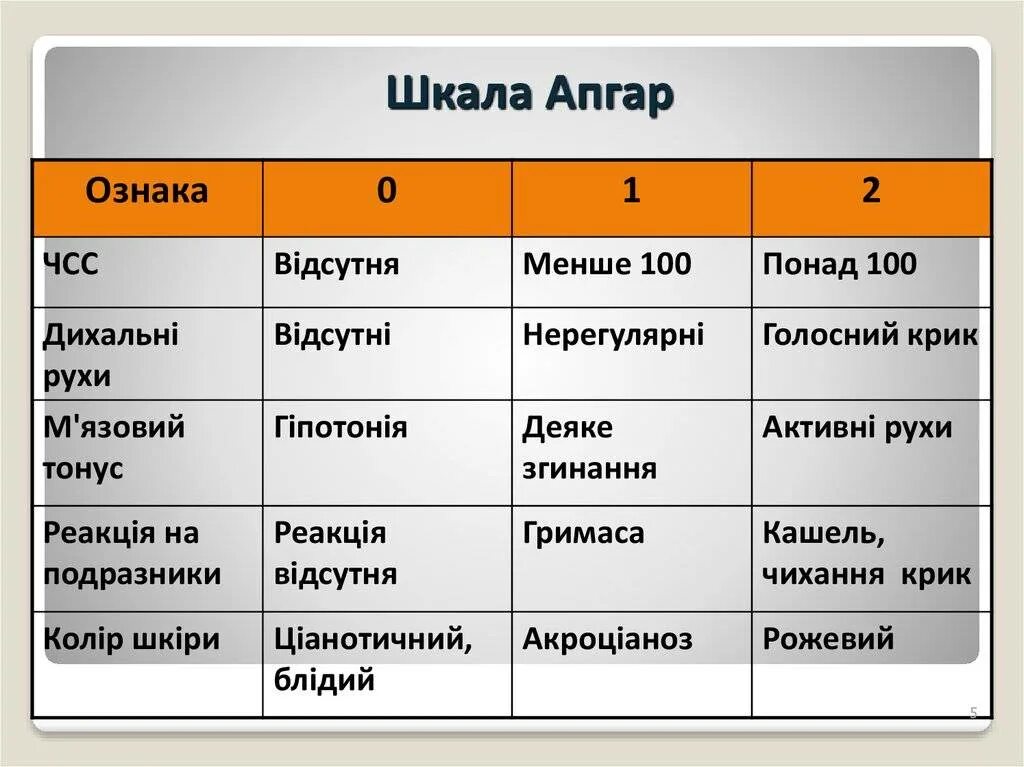 Шкала Апгар

| Ознака | 0 | 1 | 2 |
|---|---|---|---|
| ЧСС | Відсутня | Менше 100 | Понад 100 |
| Дихальні рухи | Відсутні | Нерегулярні | Голосний крик |
| М'язовий тонус | Гіпотонія | Деяке згинання | Активні рухи |
| Реакція на подразники | Реакція відсутня | Гримаса | Кашель, чихання крик |
| Колір шкіри | Ціанотичний, блідий | Акроціаноз | Рожевий |

5